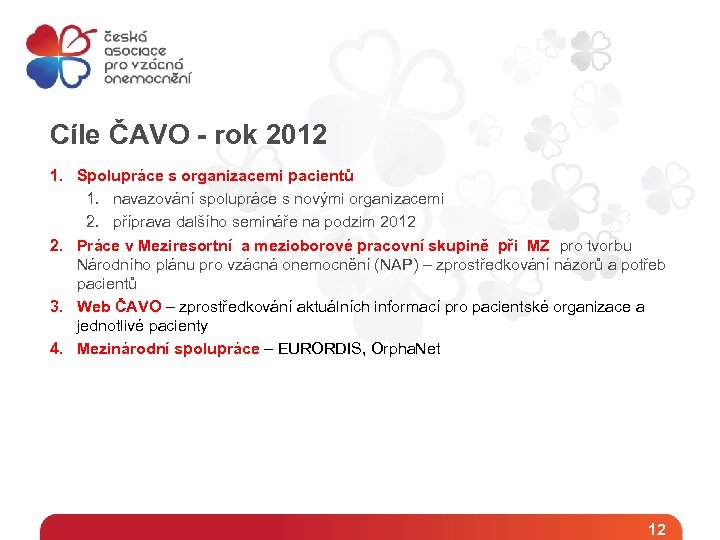 česká asociace pro vzácná onemocnění

Cíle ČAVO - rok 2012

1. Spolupráce s organizacemi pacientů
   1. navazování spolupráce s novými organizacemi
   2. příprava dalšího semináře na podzim 2012
2. Práce v Meziresortní a mezioborové pracovní skupině při MZ pro tvorbu Národního plánu pro vzácná onemocnění (NAP) – zprostředkování názorů a potřeb pacientů
3. Web ČAVO – zprostředkování aktuálních informací pro pacientské organizace a jednotlivé pacienty
4. Mezinárodní spolupráce – EURORDIS, OrphaNet

12